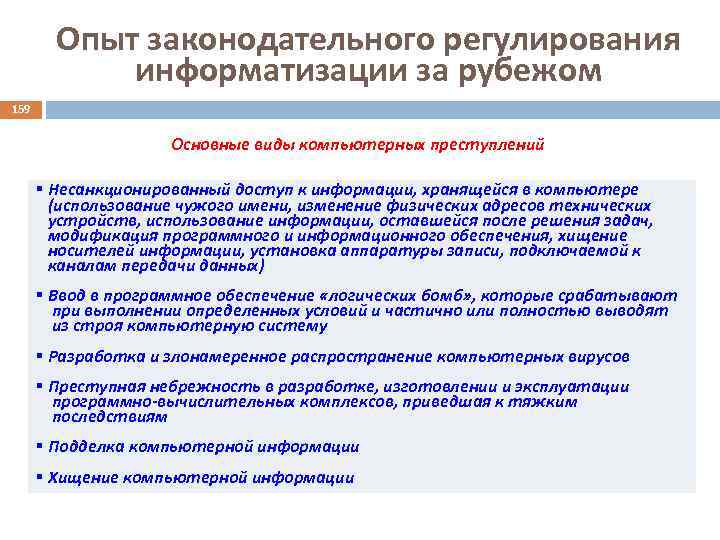 Опыт законодательного регулирования информатизации за рубежом

159

Основные виды компьютерных преступлений

▪ Несанкционированный доступ к информации, хранящейся в компьютере (использование чужого имени, изменение физических адресов технических устройств, использование информации, оставшейся после решения задач, модификация программного и информационного обеспечения, хищение носителей информации, установка аппаратуры записи, подключаемой к каналам передачи данных)

▪ Ввод в программное обеспечение «логических бомб», которые срабатывают при выполнении определенных условий и частично или полностью выводят из строя компьютерную систему

▪ Разработка и злонамеренное распространение компьютерных вирусов

▪ Преступная небрежность в разработке, изготовлении и эксплуатации программно-вычислительных комплексов, приведшая к тяжким последствиям

▪ Подделка компьютерной информации

▪ Хищение компьютерной информации